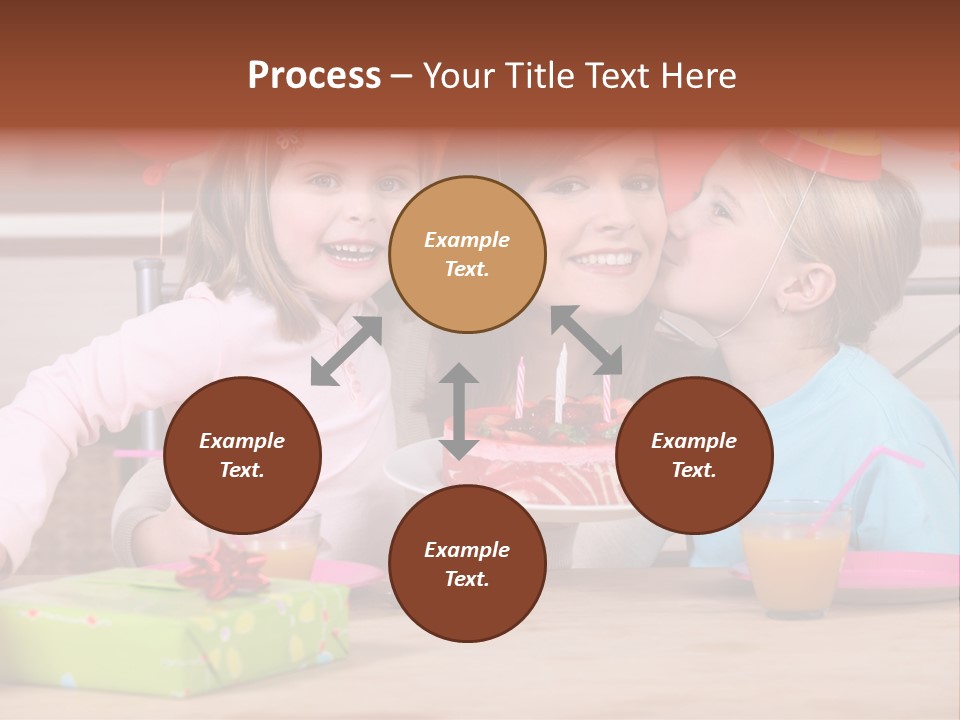 Process – Your Title Text Here

Example Text.

Example Text.

Example Text.

Example Text.